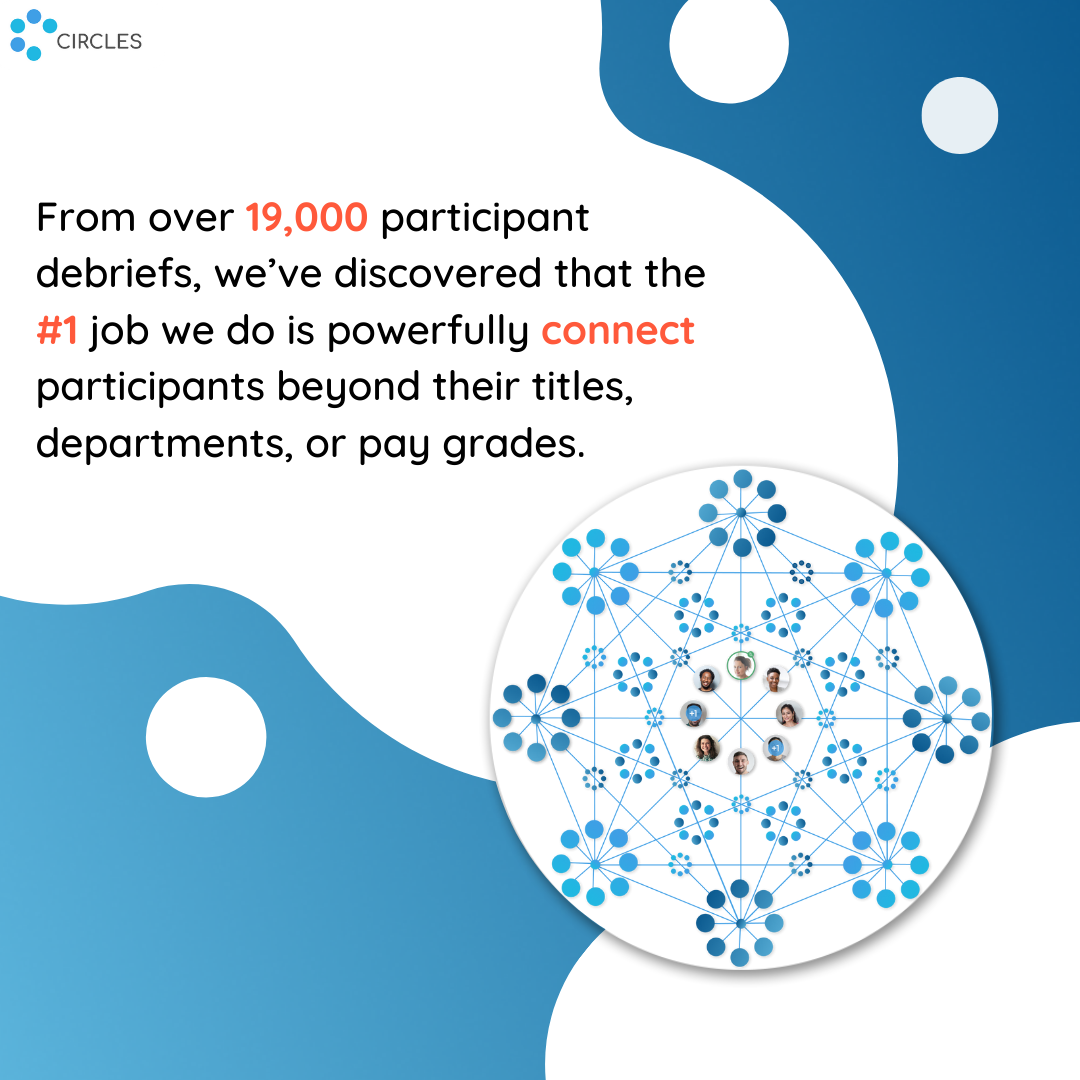 CIRCLES

From over 19,000 participant debriefs, we've discovered that the #1 job we do is powerfully connect participants beyond their titles, departments, or pay grades.

+1

+1